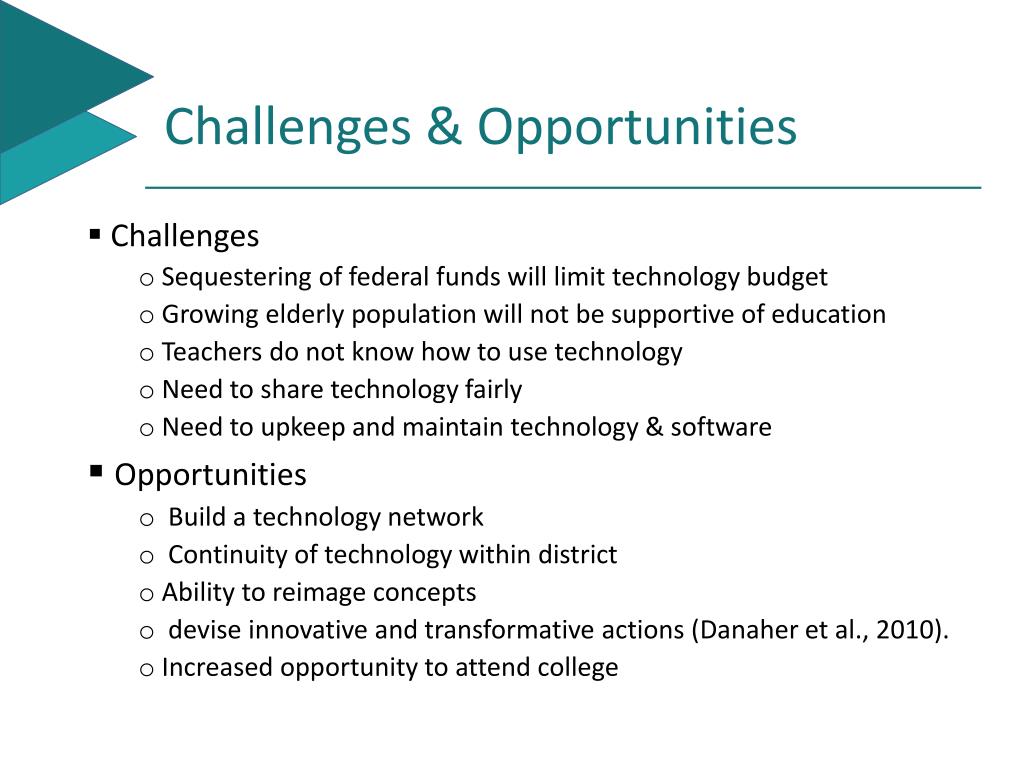 Challenges & Opportunities

▪ Challenges
o Sequestering of federal funds will limit technology budget
o Growing elderly population will not be supportive of education
o Teachers do not know how to use technology
o Need to share technology fairly
o Need to upkeep and maintain technology & software

▪ Opportunities
o Build a technology network
o Continuity of technology within district
o Ability to reimage concepts
o devise innovative and transformative actions (Danaher et al., 2010).
o Increased opportunity to attend college